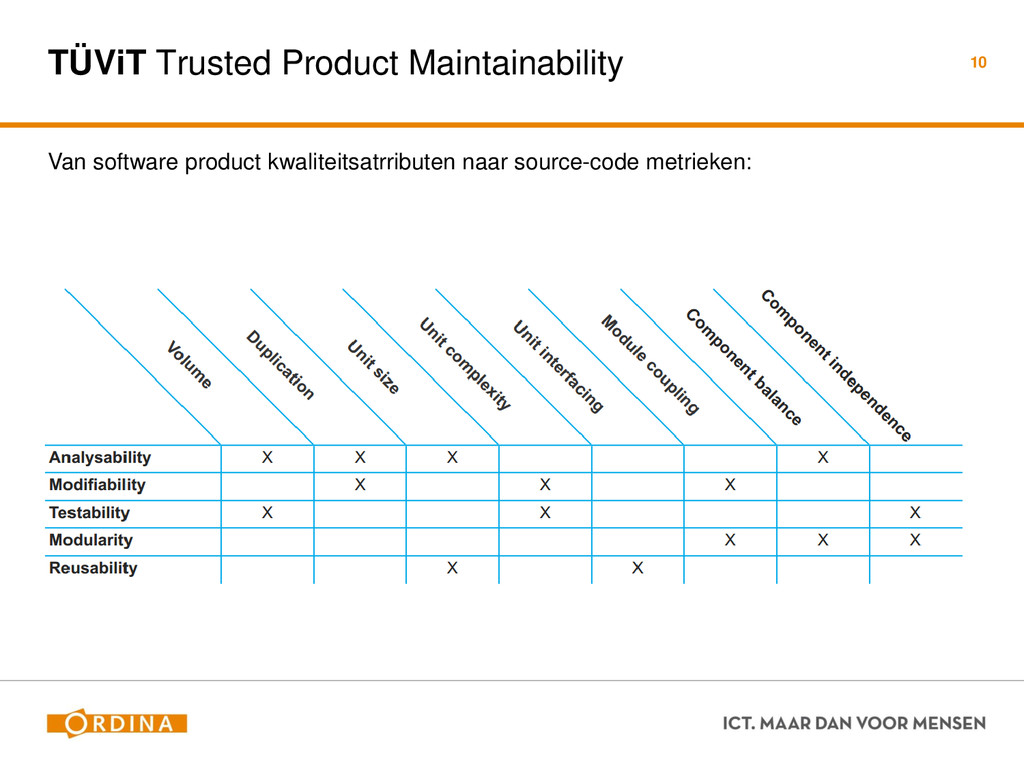 TÜViT Trusted Product Maintainability

10

Van software product kwaliteitsatrributen naar source-code metrieken:

| | Volume | Duplication | Unit size | Unit complexity | Unit interfacing | Module coupling | Component balance | Component independence |
|---|---|---|---|---|---|---|---|---|
| Analysability | X | X | X | | | | X | |
| Modifiability | | X | | X | | X | | |
| Testability | X | | | X | | | | X |
| Modularity | | | | | | X | X | X |
| Reusability | | | X | | X | | | |

ORDINA

ICT. MAAR DAN VOOR MENSEN